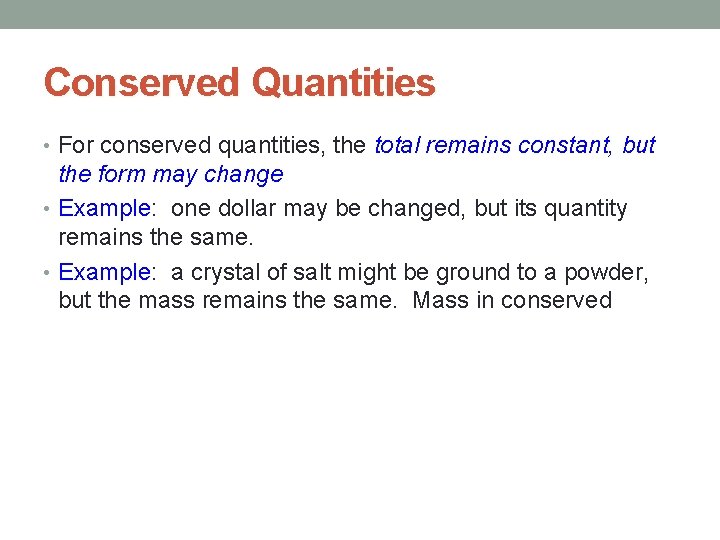 Conserved Quantities

• For conserved quantities, the total remains constant, but the form may change

• Example: one dollar may be changed, but its quantity remains the same.

• Example: a crystal of salt might be ground to a powder, but the mass remains the same. Mass in conserved